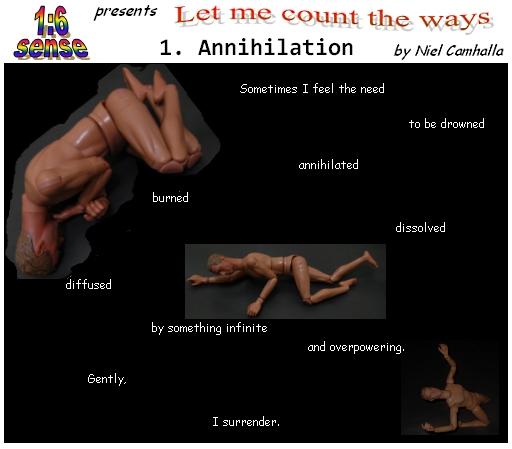 1:6 sense presents Let me count the ways

1. Annihilation

by Niel Camhalla

Sometimes I feel the need

to be drowned

annihilated

burned

dissolved

diffused

by something infinite

and overpowering.

Gently,

I surrender.